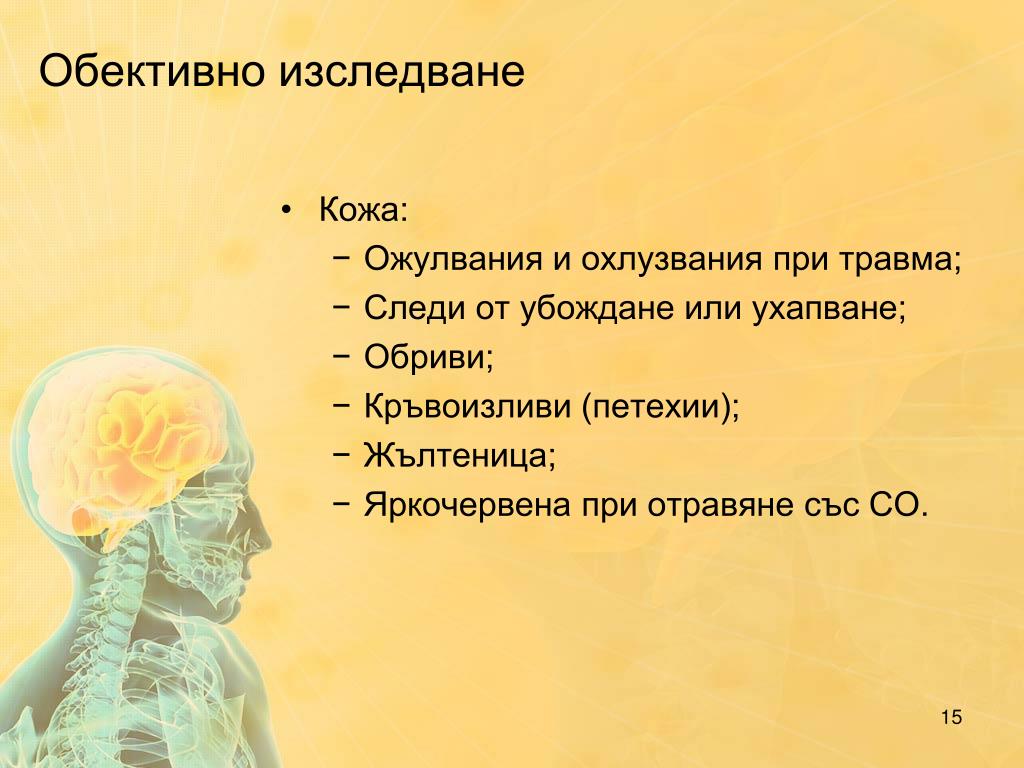 Обективно изследване

• Кожа:
 − Ожулвания и охлузвания при травма;
 − Следи от убождане или ухапване;
 − Обриви;
 − Кръвоизливи (петехии);
 − Жълтеница;
 − Яркочервена при отравяне със СО.

15